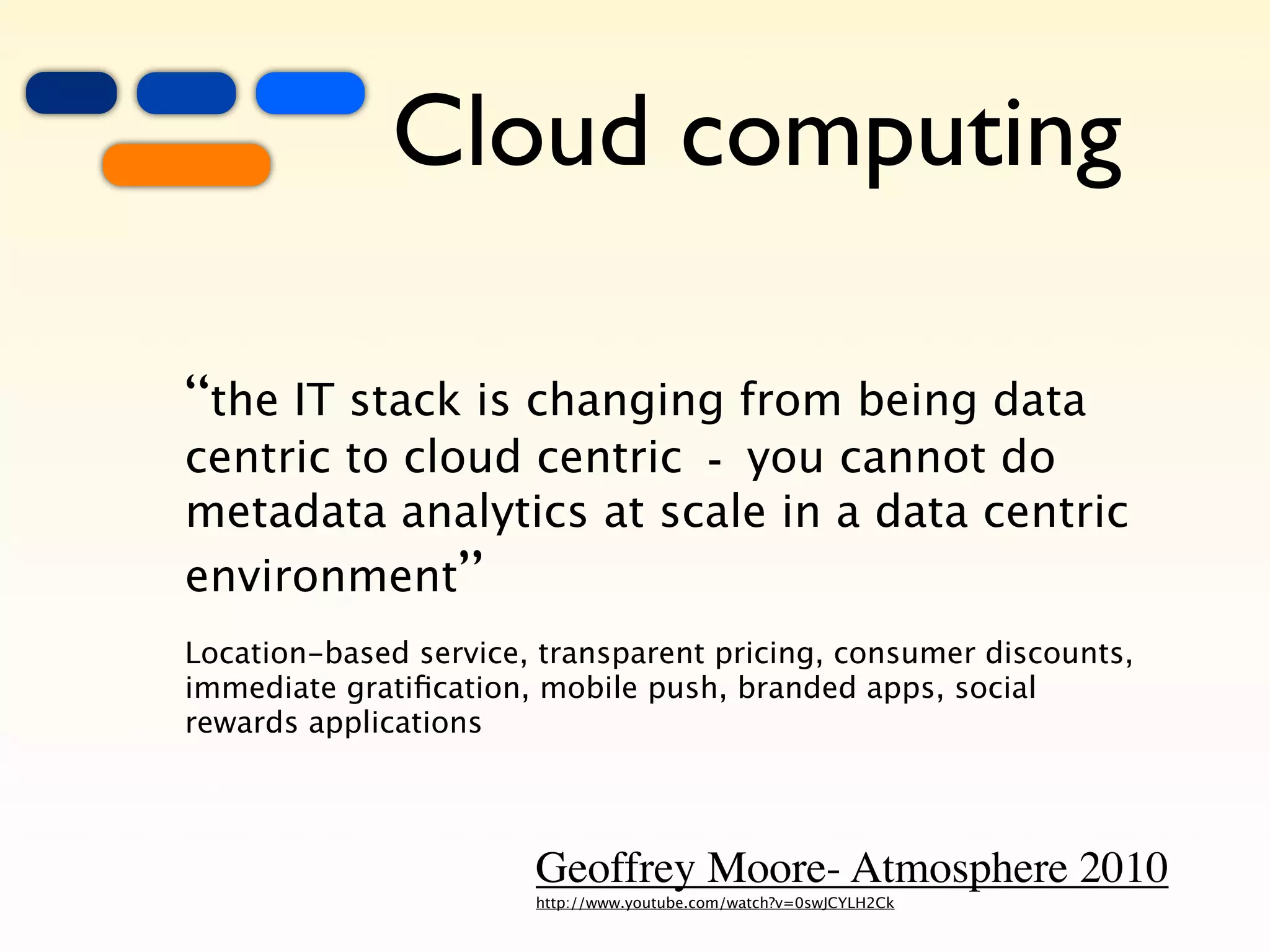 Cloud computing

“the IT stack is changing from being data centric to cloud centric - you cannot do metadata analytics at scale in a data centric environment”

Location-based service, transparent pricing, consumer discounts, immediate gratification, mobile push, branded apps, social rewards applications

Geoffrey Moore- Atmosphere 2010
http://www.youtube.com/watch?v=0swJCYLH2Ck